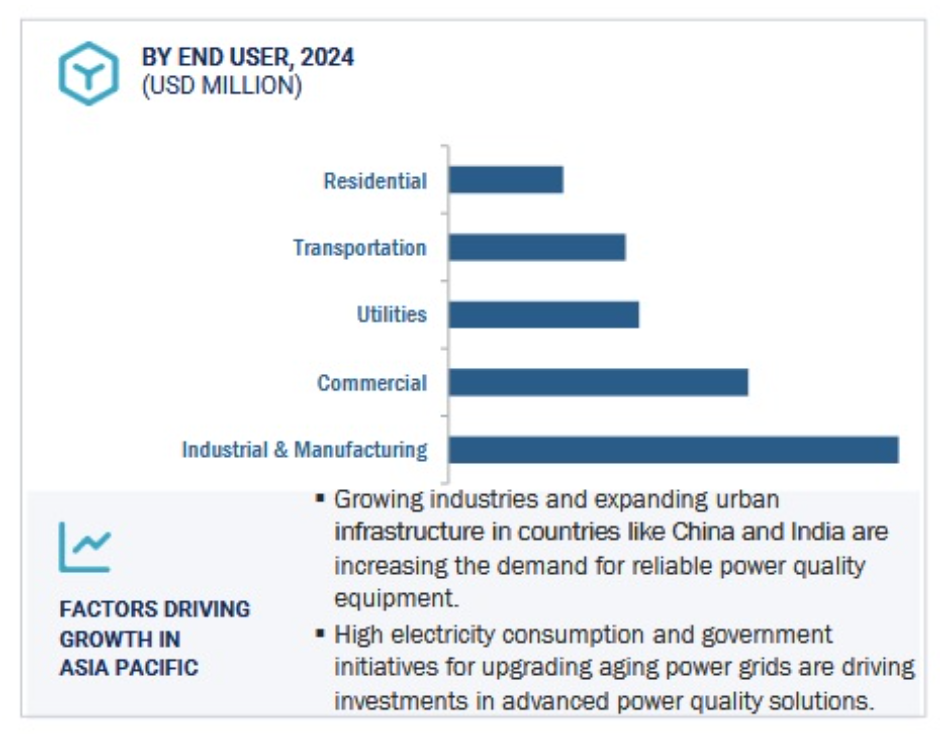 BY END USER, 2024
(USD MILLION)

Residential
Transportation
Utilities
Commercial
Industrial & Manufacturing

FACTORS DRIVING GROWTH IN ASIA PACIFIC

▪ Growing industries and expanding urban infrastructure in countries like China and India are increasing the demand for reliable power quality equipment.
▪ High electricity consumption and government initiatives for upgrading aging power grids are driving investments in advanced power quality solutions.